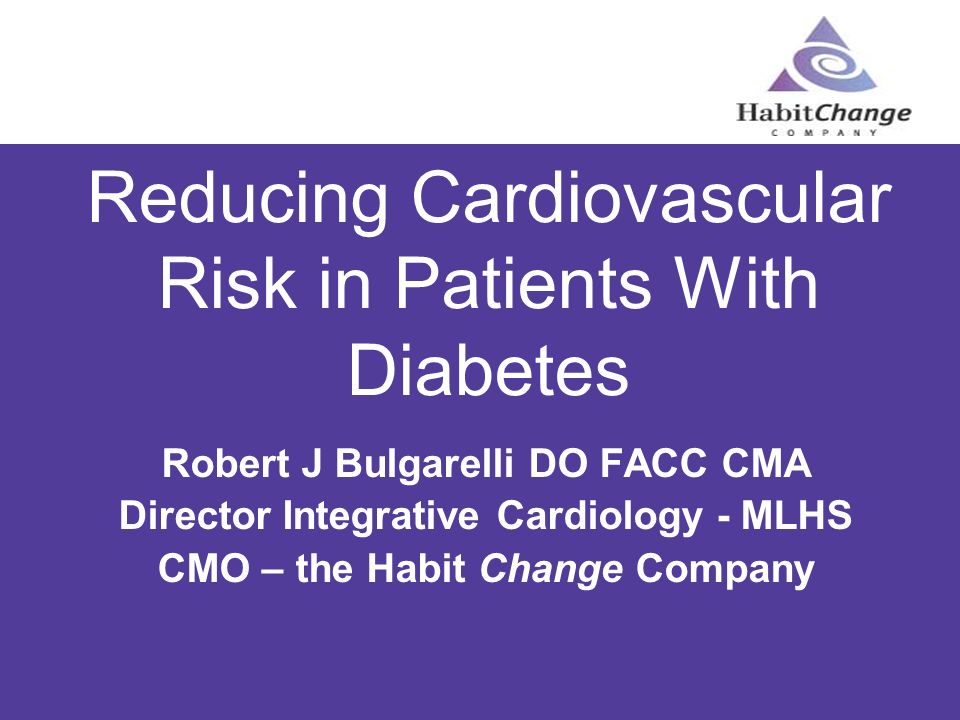 HabitChange
COMPANY

Reducing Cardiovascular Risk in Patients With Diabetes

Robert J Bulgarelli DO FACC CMA
Director Integrative Cardiology - MLHS
CMO – the Habit Change Company